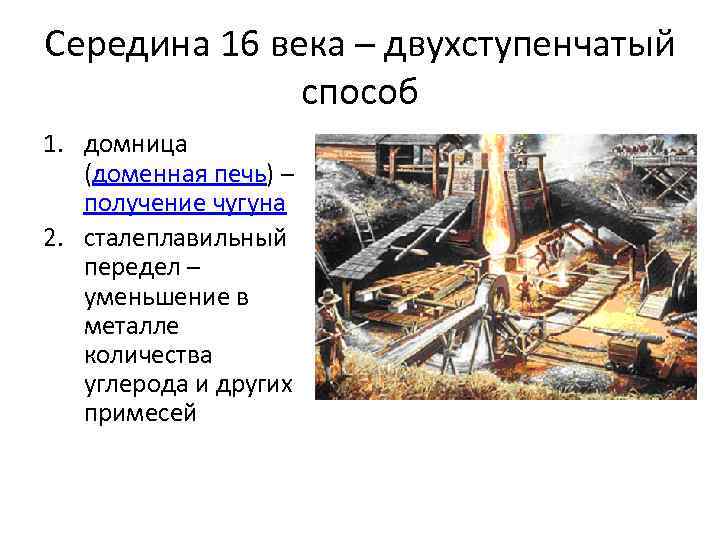 Середина 16 века – двухступенчатый способ

1. домница (доменная печь) – получение чугуна
2. сталеплавильный передел – уменьшение в металле количества углерода и других примесей